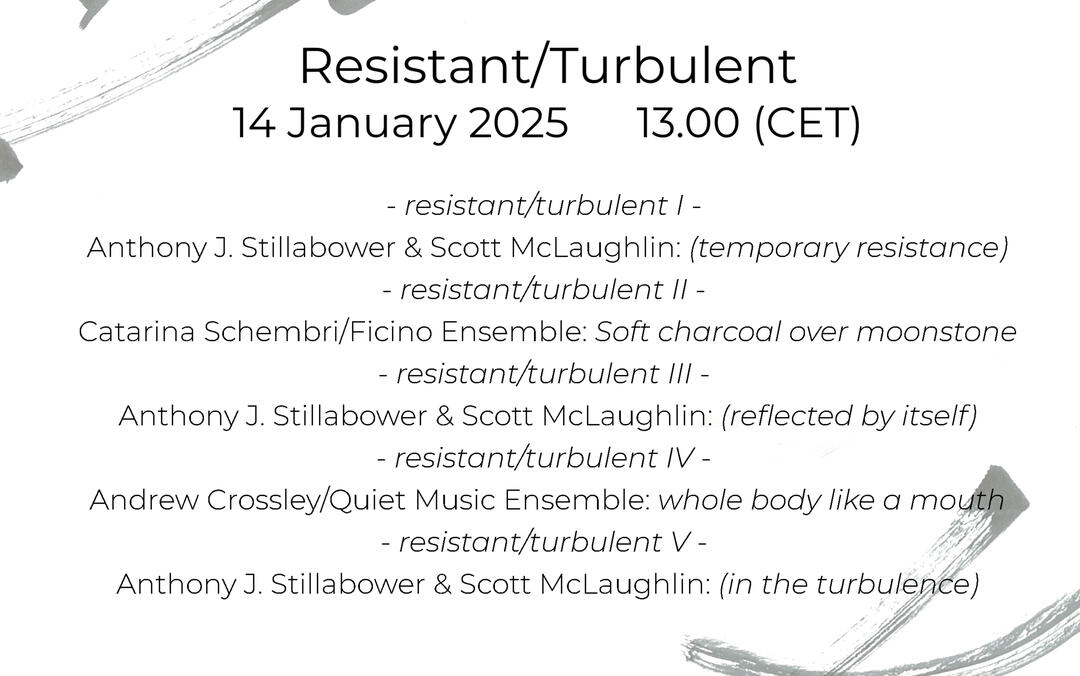 Resistant/Turbulent
14 January 2025 13.00 (CET)

- resistant/turbulent I -
Anthony J. Stillabower & Scott McLaughlin: (temporary resistance)
- resistant/turbulent II -
Catarina Schembri/Ficino Ensemble: Soft charcoal over moonstone
- resistant/turbulent III -
Anthony J. Stillabower & Scott McLaughlin: (reflected by itself)
- resistant/turbulent IV -
Andrew Crossley/Quiet Music Ensemble: whole body like a mouth
- resistant/turbulent V -
Anthony J. Stillabower & Scott McLaughlin: (in the turbulence)